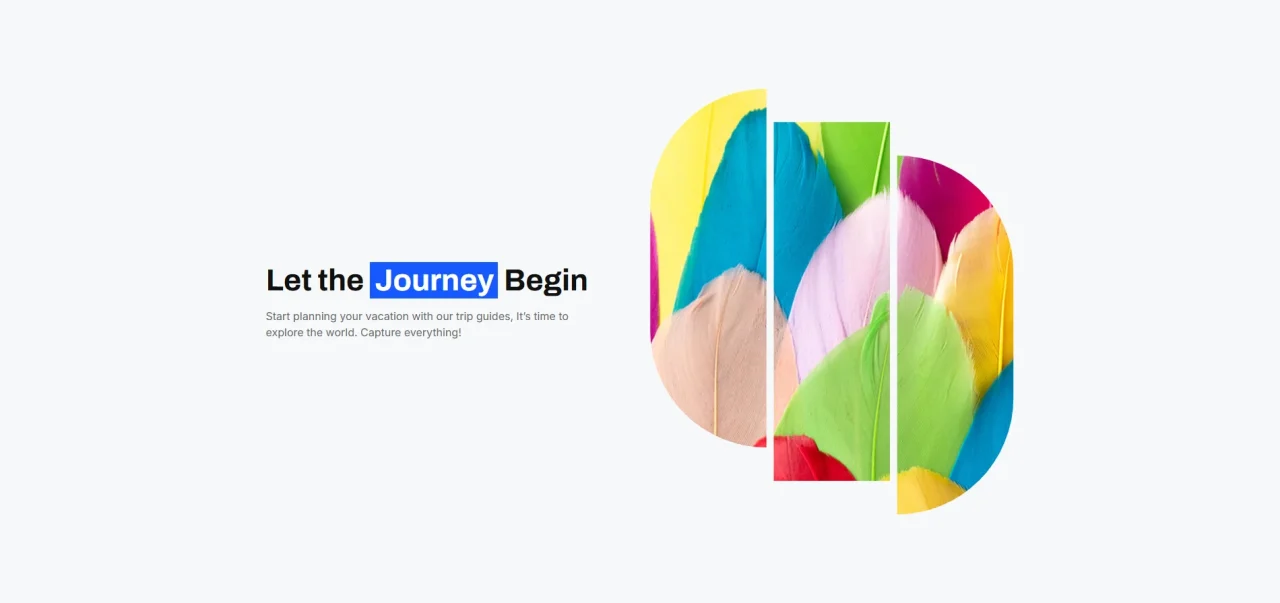 Let the Journey Begin

Start planning your vacation with our trip guides, It's time to explore the world. Capture everything!